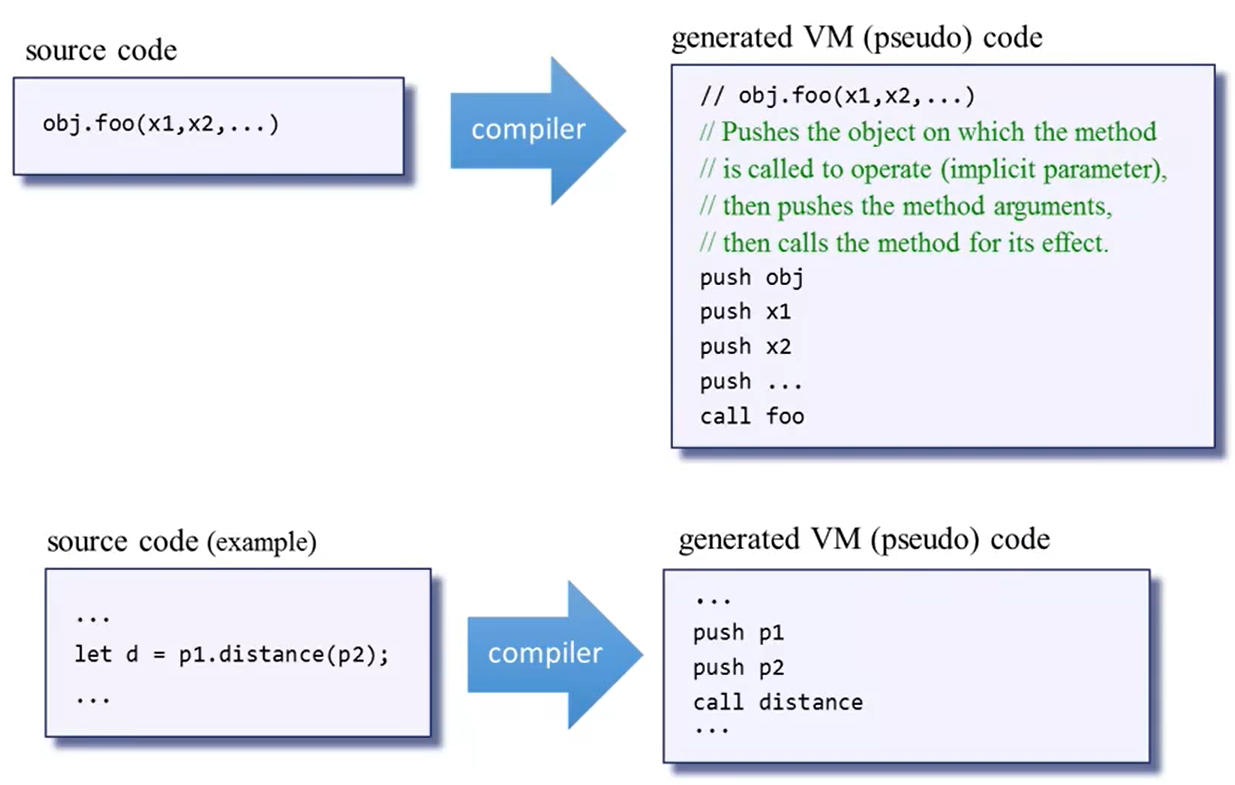 source code

obj.foo(x1,x2,...)

compiler

generated VM (pseudo) code

// obj.foo(x1,x2,...)
// Pushes the object on which the method
// is called to operate (implicit parameter),
// then pushes the method arguments,
// then calls the method for its effect.
push obj
push x1
push x2
push ...
call foo

source code (example)

...
let d = p1.distance(p2);
...

compiler

generated VM (pseudo) code

...
push p1
push p2
call distance
...